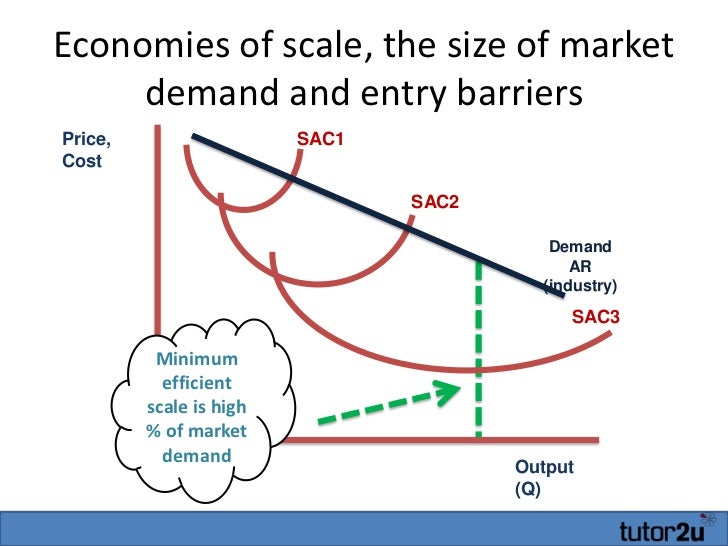 Economies of scale, the size of market demand and entry barriers

Price, Cost

SAC1

SAC2

Demand AR (industry)

SAC3

Minimum efficient scale is high % of market demand

Output (Q)

tutor2u